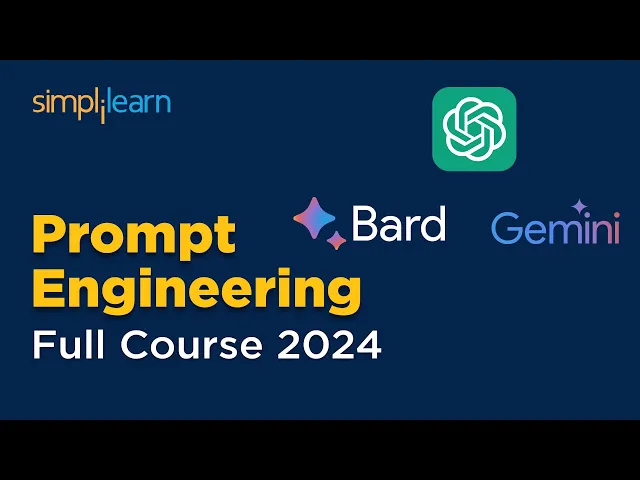 simplilearn

Bard

Gemini

Prompt Engineering

Full Course 2024